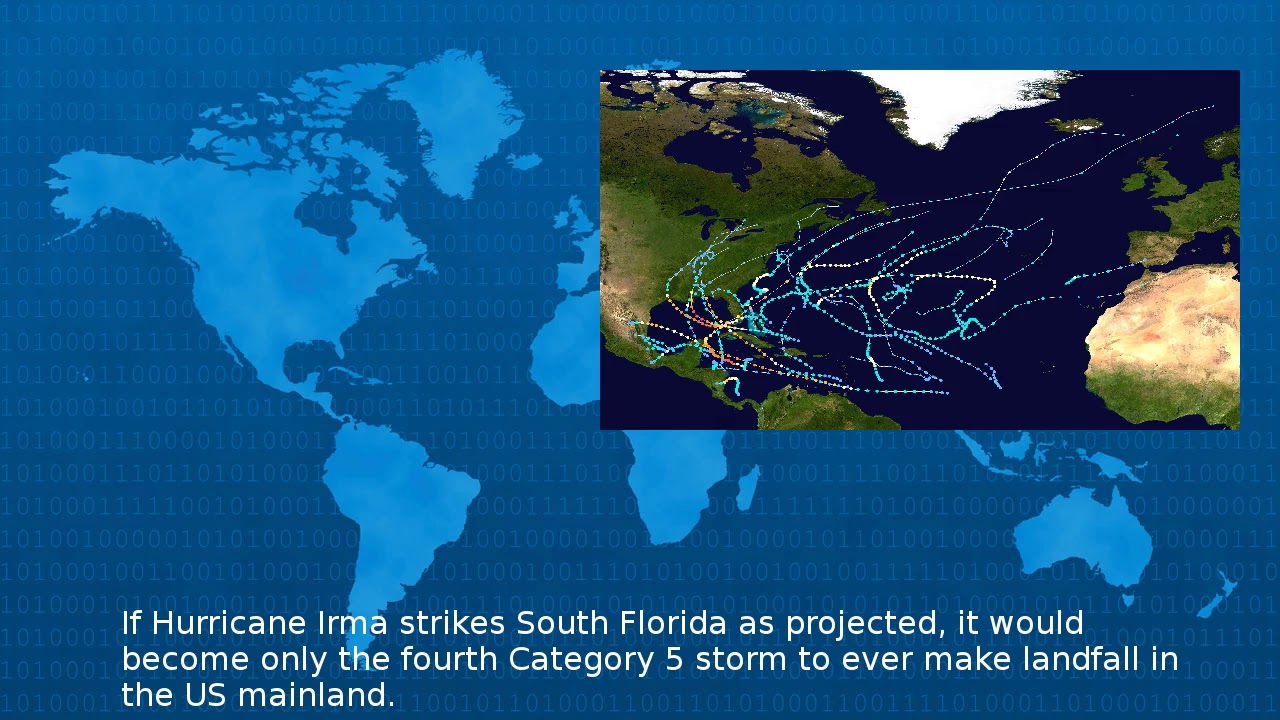 If Hurricane Irma strikes South Florida as projected, it would become only the fourth Category 5 storm to ever make landfall in the US mainland.